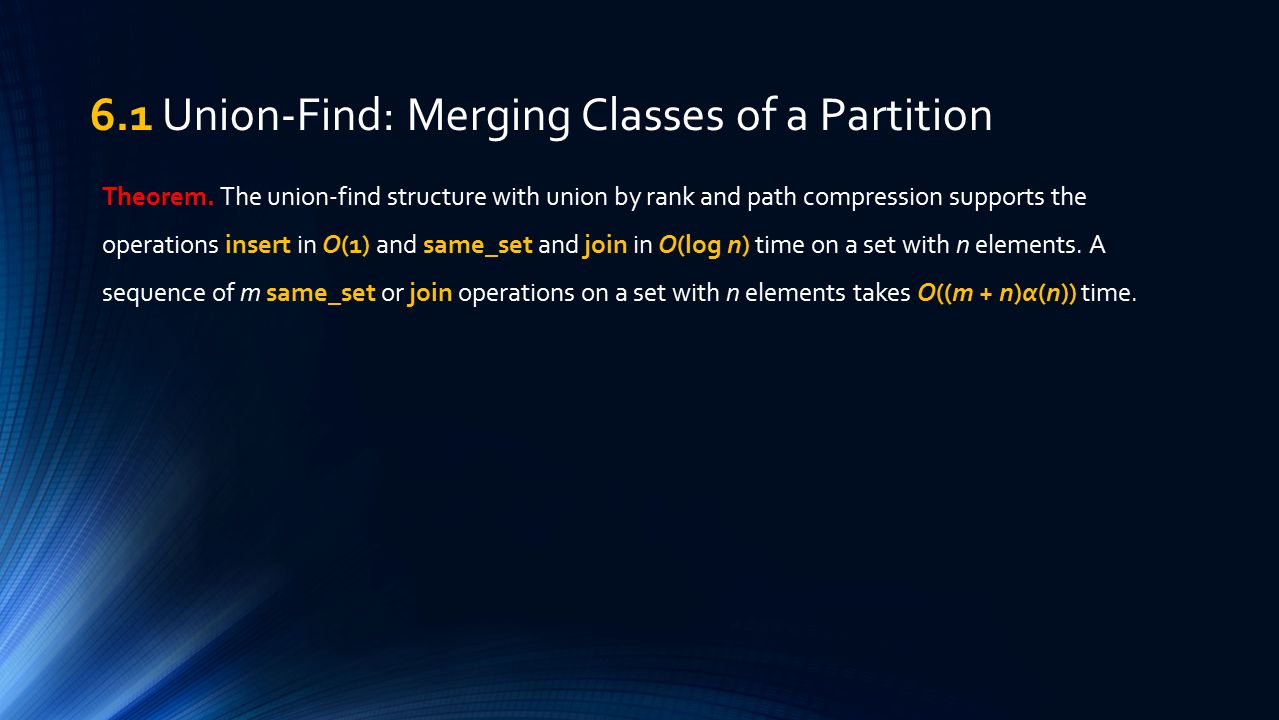 6.1 Union-Find: Merging Classes of a Partition

Theorem. The union-find structure with union by rank and path compression supports the operations insert in $O(1)$ and same_set and join in $O(\log n)$ time on a set with $n$ elements. A sequence of $m$ same_set or join operations on a set with $n$ elements takes $O((m + n)\alpha(n))$ time.